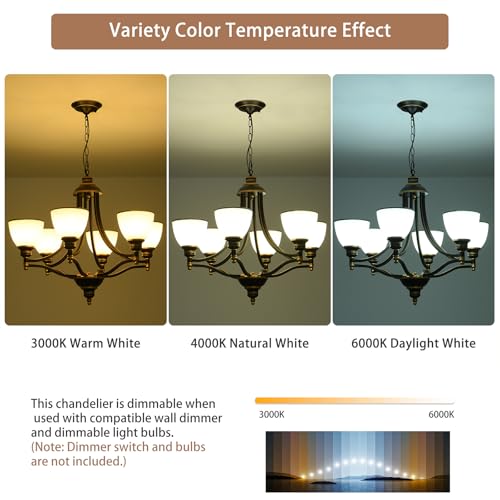 Variety Color Temperature Effect

3000K Warm White

4000K Natural White

6000K Daylight White

This chandelier is dimmable when used with compatible wall dimmer and dimmable light bulbs.
(Note: Dimmer switch and bulbs are not included.)

3000K

6000K